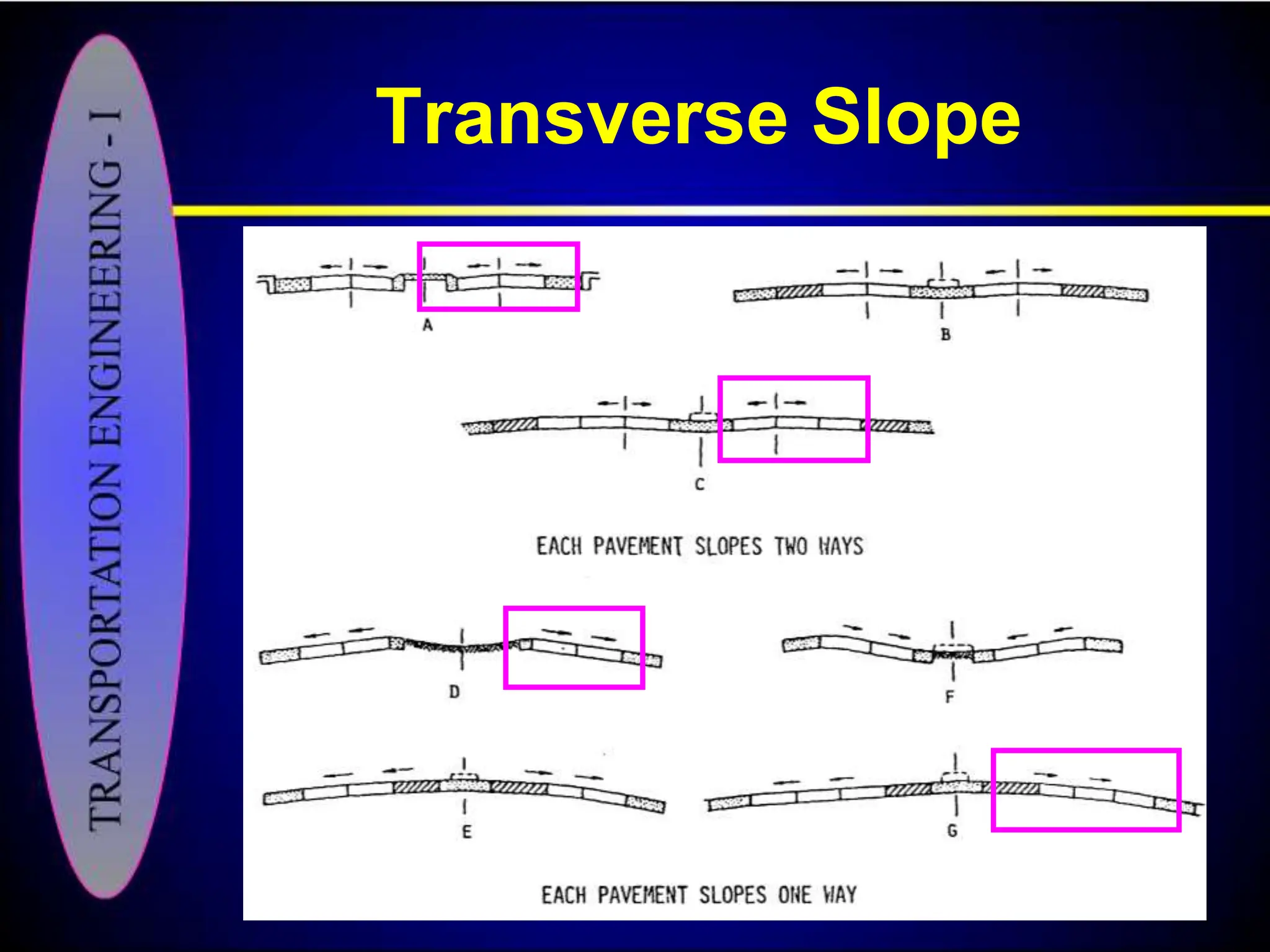 TRANSPORTATION ENGINEERING - I

Transverse Slope

A

B

C

EACH PAVEMENT SLOPES TWO WAYS

D

F

E

G

EACH PAVEMENT SLOPES ONE WAY